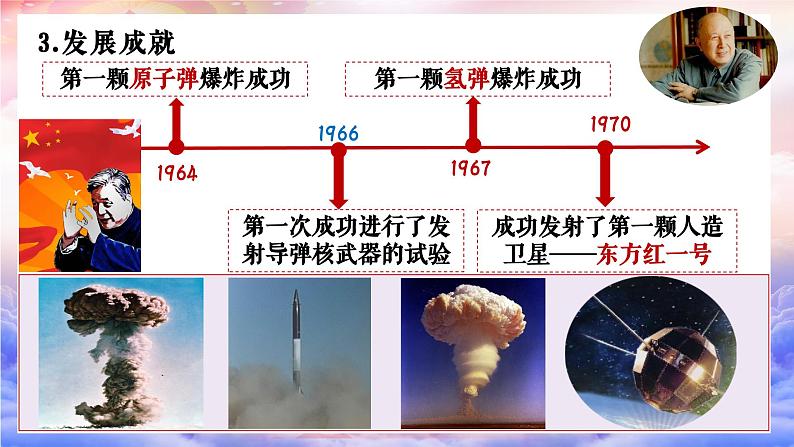 3.发展成就

第一颗原子弹爆炸成功

第一颗氢弹爆炸成功

1964

1966

1967

1970

第一次成功进行了发射导弹核武器的试验

成功发射了第一颗人造卫星——东方红一号